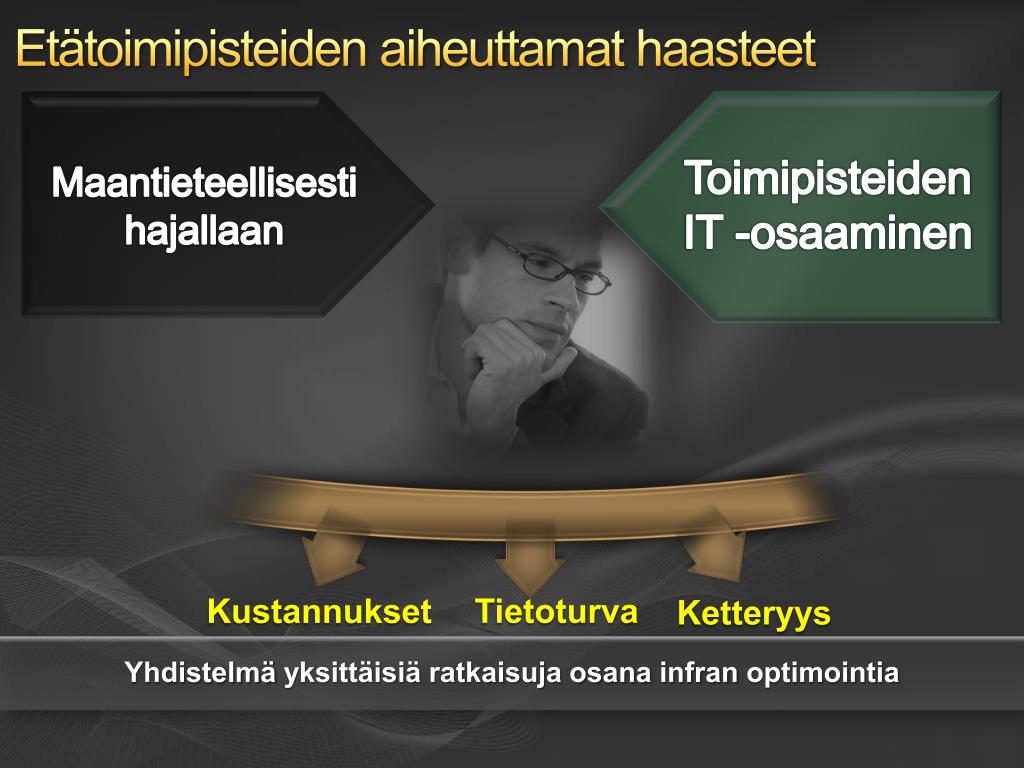 Etätoimipisteiden aiheuttamat haasteet

Maantieteellisesti hajallaan

Toimipisteiden IT -osaaminen

Kustannukset

Tietoturva

Ketteryys

Yhdistelmä yksittäisiä ratkaisuja osana infran optimointia